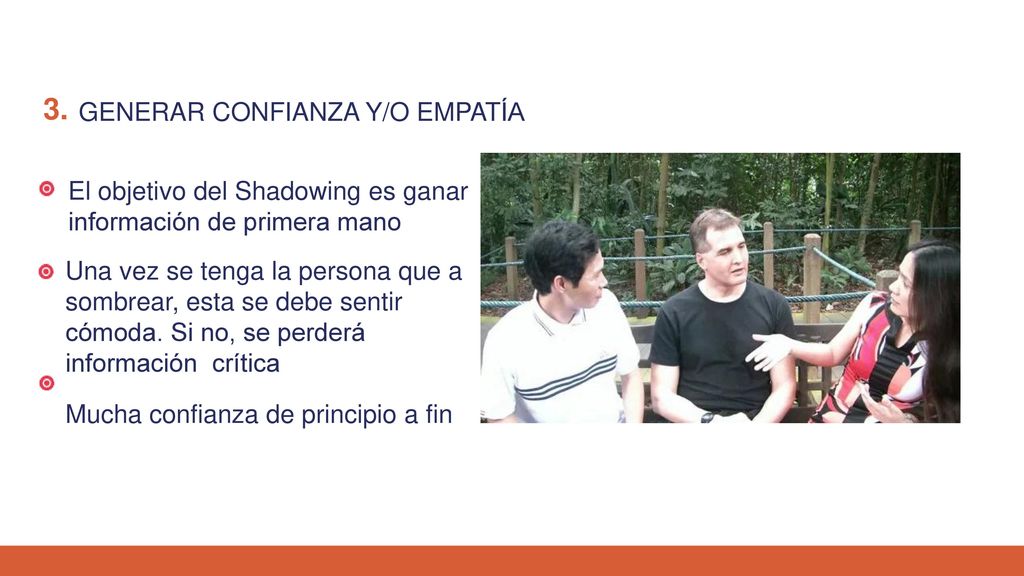 3. GENERAR CONFIANZA Y/O EMPATÍA

El objetivo del Shadowing es ganar información de primera mano

Una vez se tenga la persona que a sombrear, esta se debe sentir cómoda. Si no, se perderá información  crítica

Mucha confianza de principio a fin